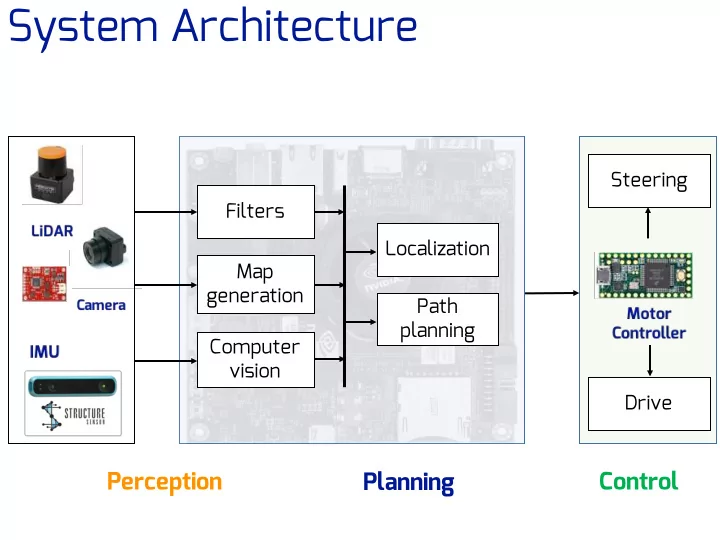 System Architecture

LiDAR

Camera

IMU

STRUCTURE SENSOR

Filters

Map generation

Computer vision

Localization

Path planning

Steering

Motor Controller

Drive

Perception

Planning

Control